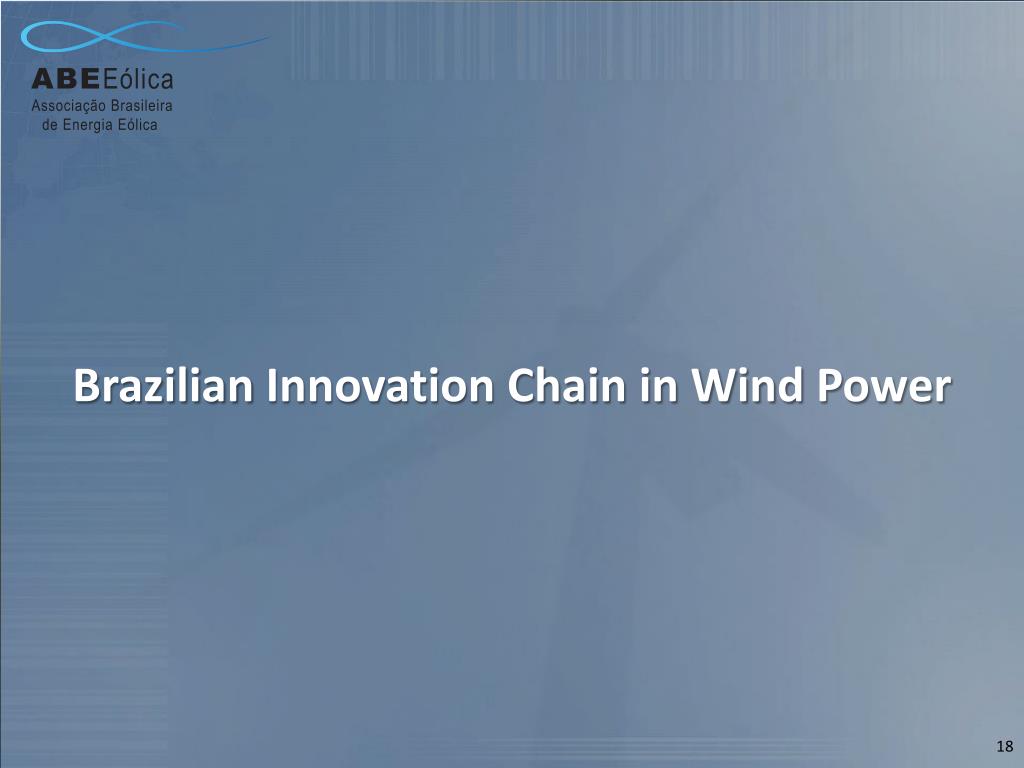 ABEEólica
Associação Brasileira de Energia Eólica

Brazilian Innovation Chain in Wind Power

18